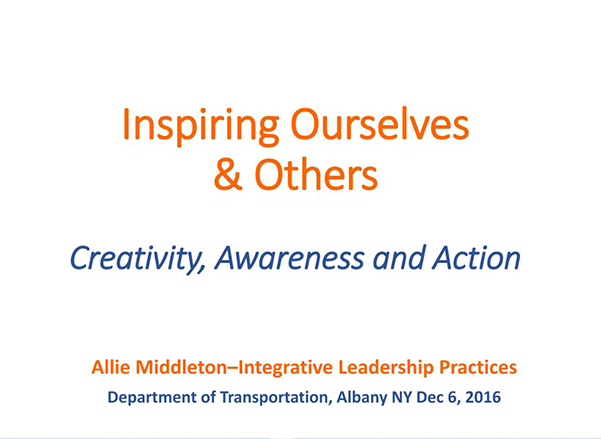 Inspiring Ourselves & Others

Creativity, Awareness and Action

Allie Middleton–Integrative Leadership Practices

Department of Transportation, Albany NY Dec 6, 2016